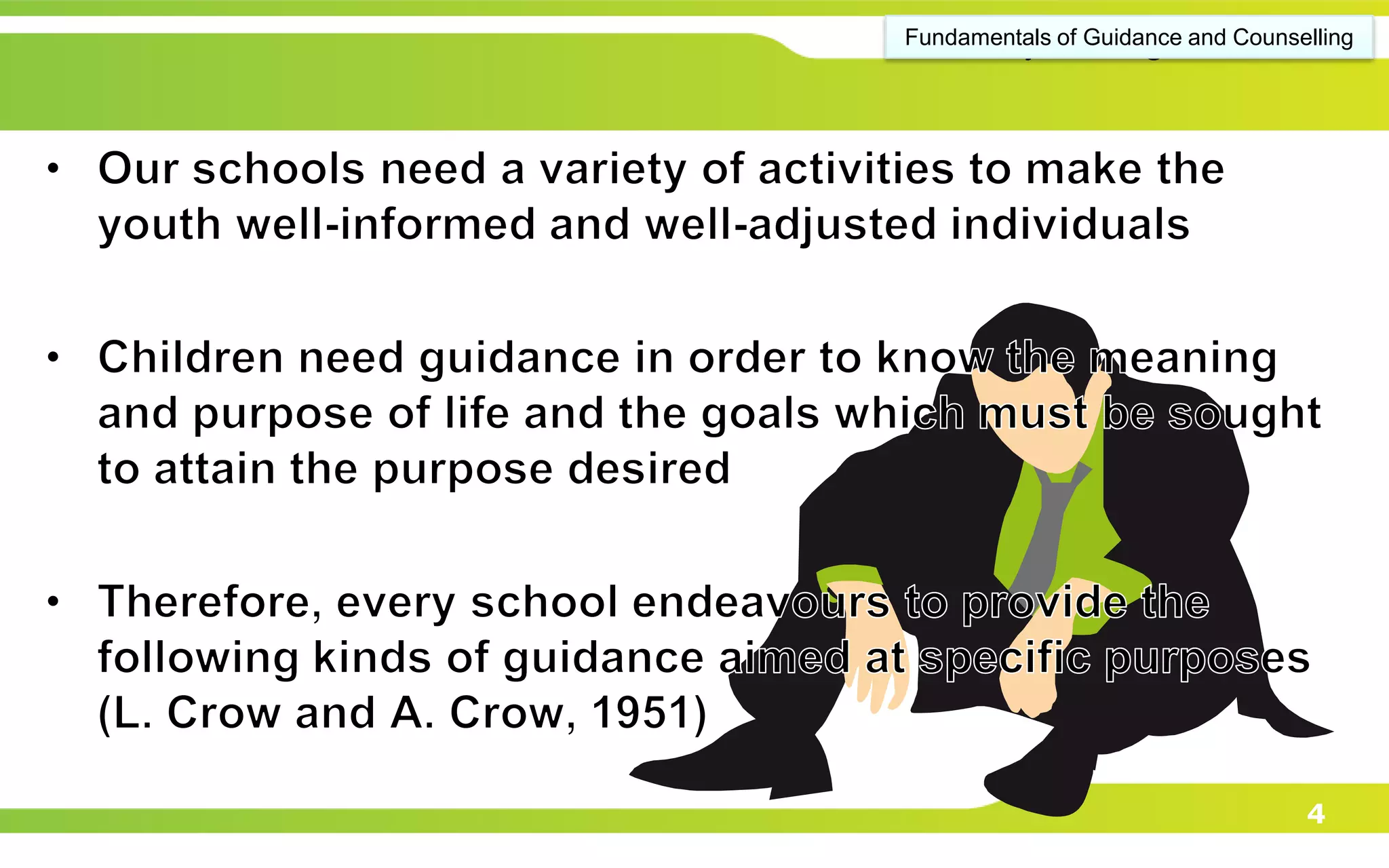 Fundamentals of Guidance and Counselling

• Our schools need a variety of activities to make the youth well-informed and well-adjusted individuals

• Children need guidance in order to know the meaning and purpose of life and the goals which must be sought to attain the purpose desired

• Therefore, every school endeavours to provide the following kinds of guidance aimed at specific purposes (L. Crow and A. Crow, 1951)

4